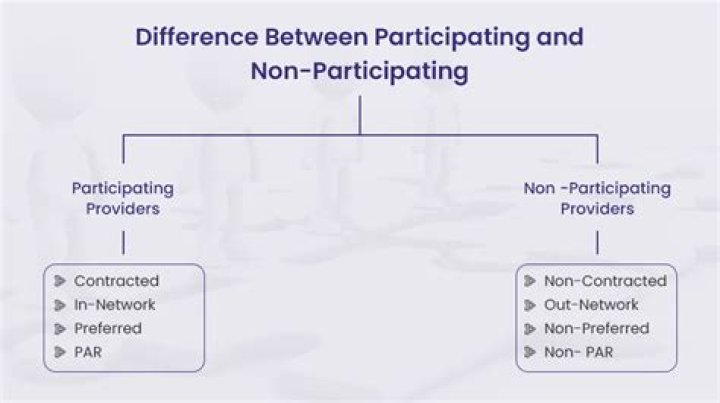 Difference Between Participating and Non-Participating

Participating Providers

Contracted
In-Network
Preferred
PAR

Non -Participating Providers

Non-Contracted
Out-Network
Non-Preferred
Non- PAR